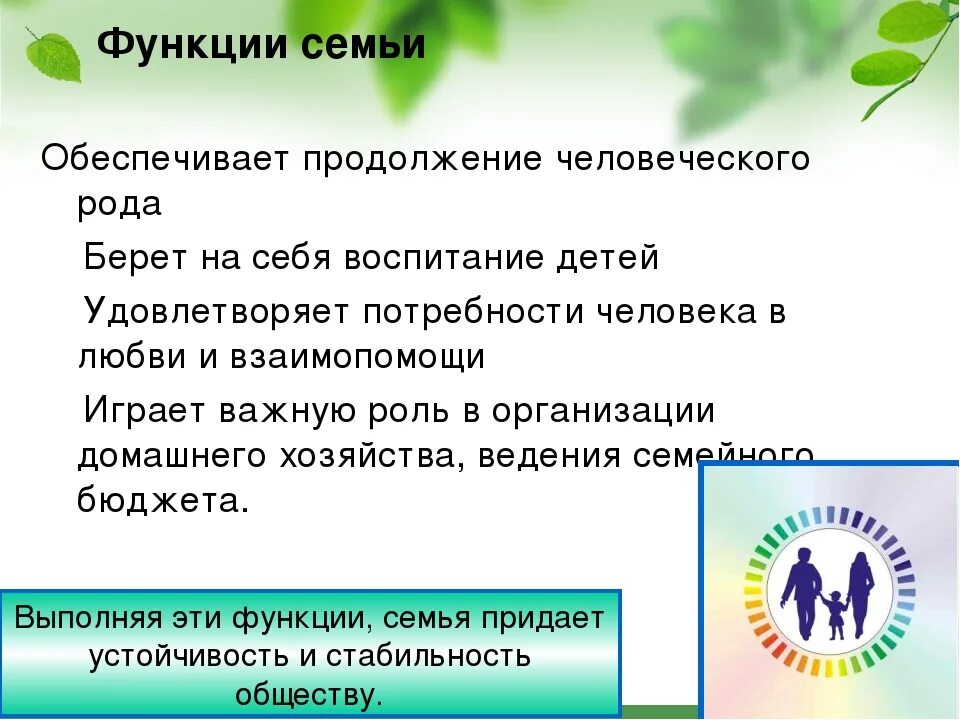 Функции семьи

Обеспечивает продолжение человеческого рода

Берет на себя воспитание детей

Удовлетворяет потребности человека в любви и взаимопомощи

Играет важную роль в организации домашнего хозяйства, ведения семейного бюджета.

Выполняя эти функции, семья придает устойчивость и стабильность обществу.